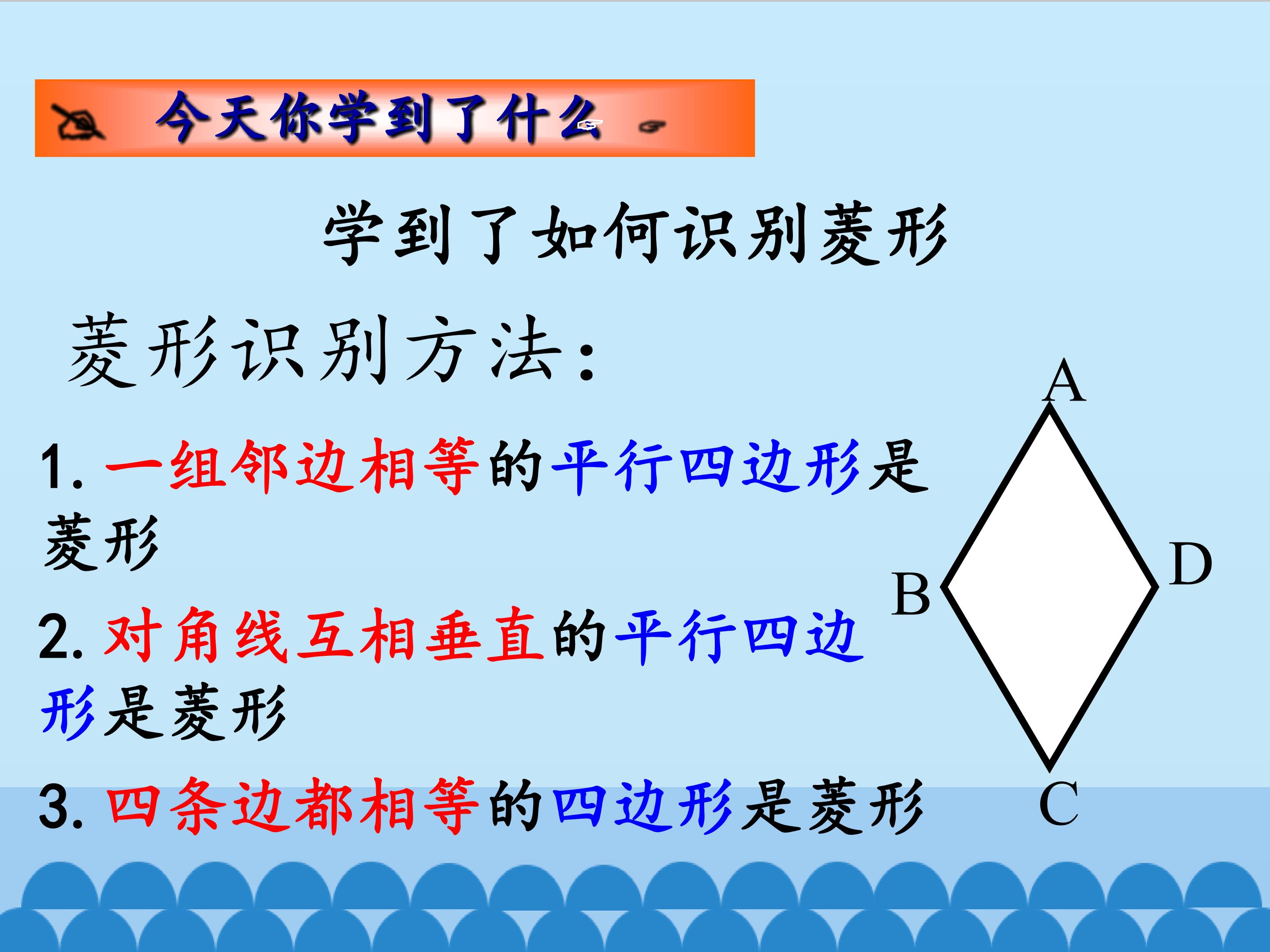 今天你学到了什么

学到了如何识别菱形

菱形识别方法：

1. 一组邻边相等的平行四边形是菱形

2. 对角线互相垂直的平行四边形是菱形

3. 四条边都相等的四边形是菱形

A
B
D
C